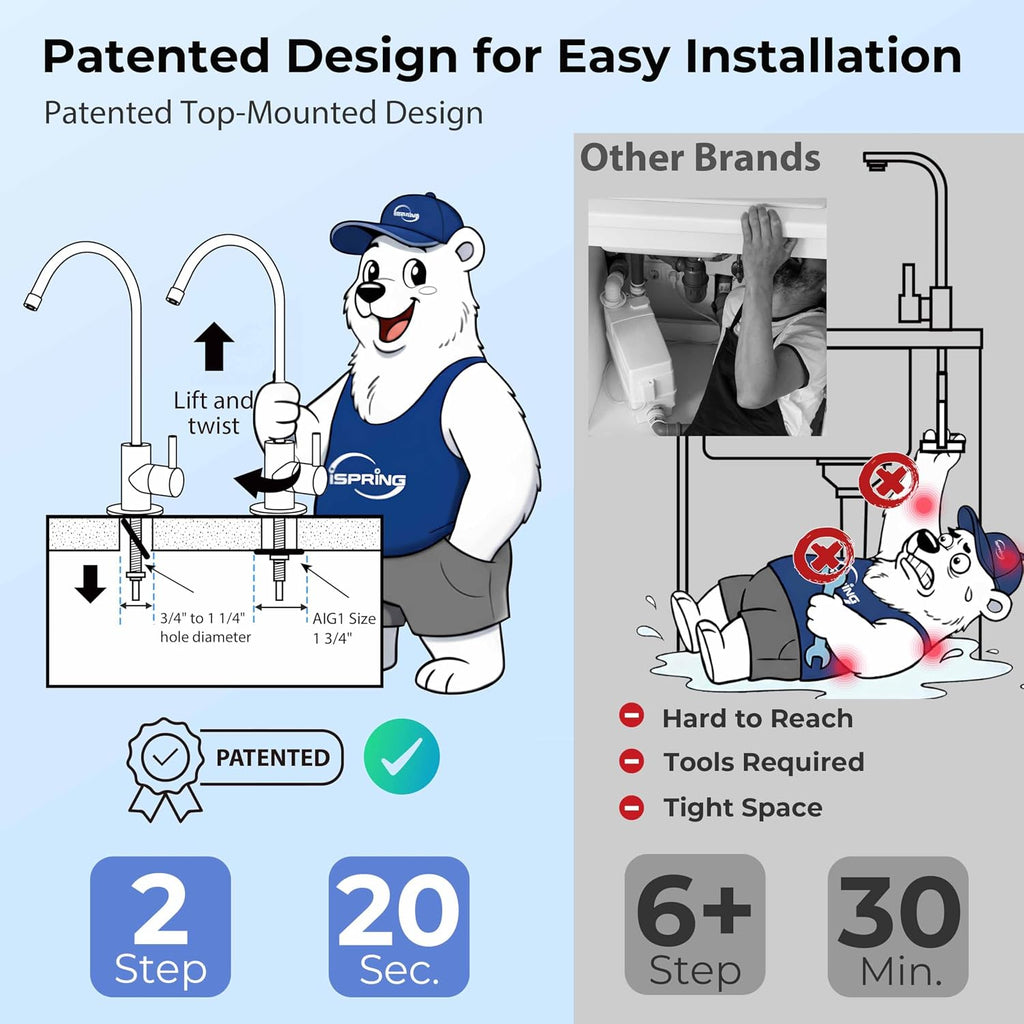 Patented Design for Easy Installation

Patented Top-Mounted Design

iSPRING

Lift and twist

iSPRING

3/4" to 1 1/4" hole diameter

AIG1 Size 1 3/4"

PATENTED

2 Step

20 Sec.

Other Brands

Hard to Reach

Tools Required

Tight Space

6+ Step

30 Min.